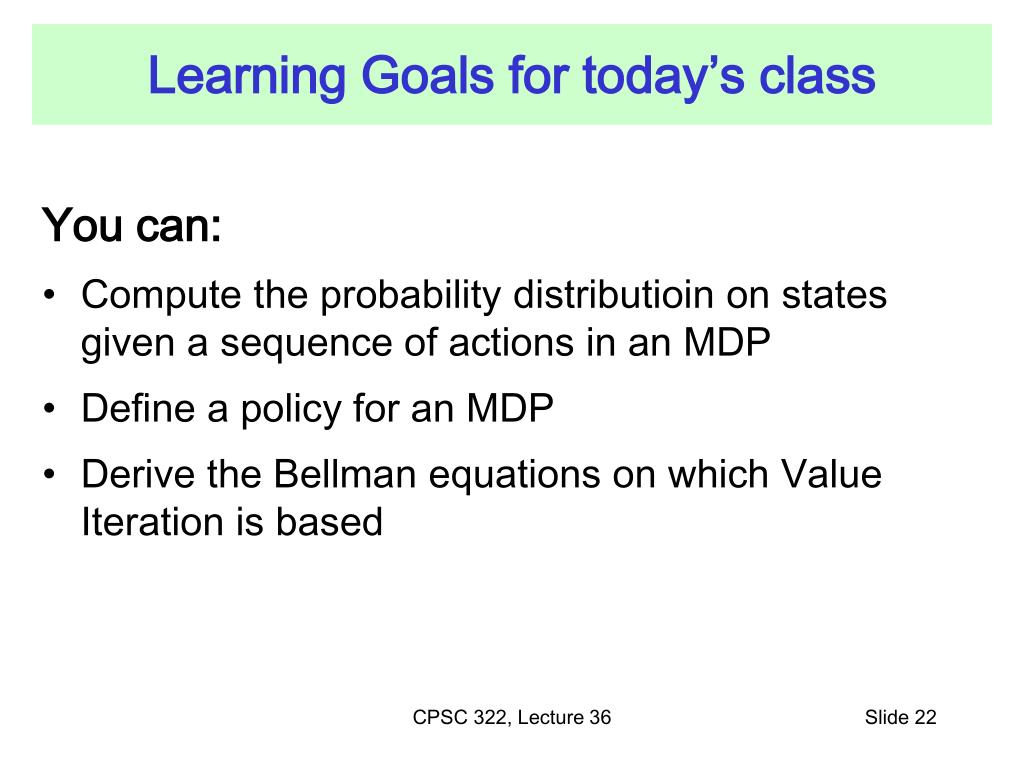 Learning Goals for today's class

You can:

• Compute the probability distributioin on states given a sequence of actions in an MDP

• Define a policy for an MDP

• Derive the Bellman equations on which Value Iteration is based

CPSC 322, Lecture 36

Slide 22